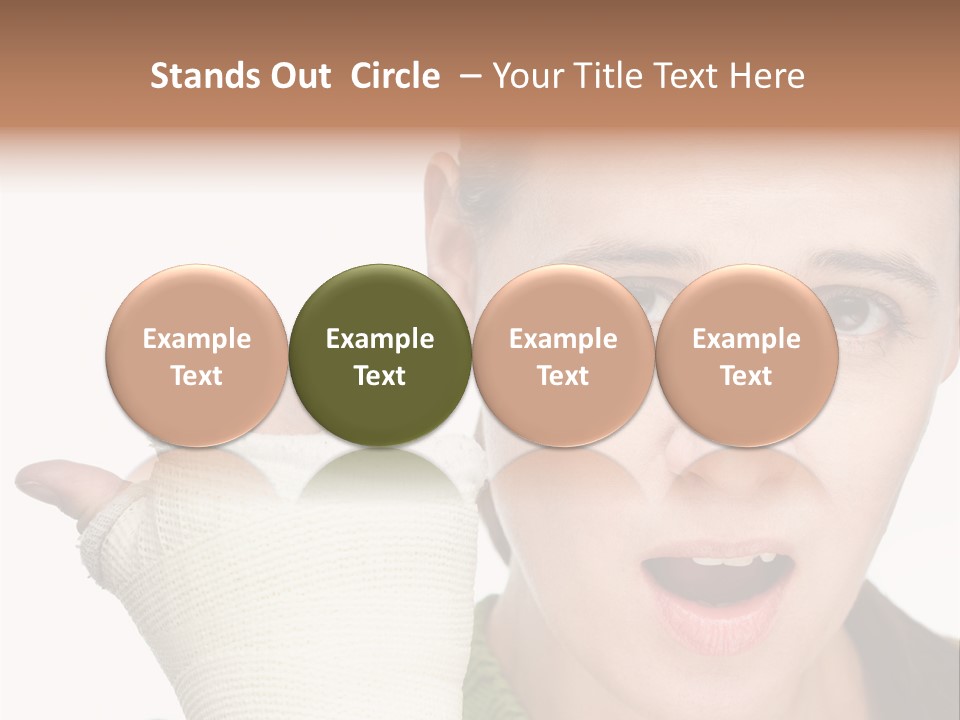 Stands Out Circle – Your Title Text Here

Example Text

Example Text

Example Text

Example Text